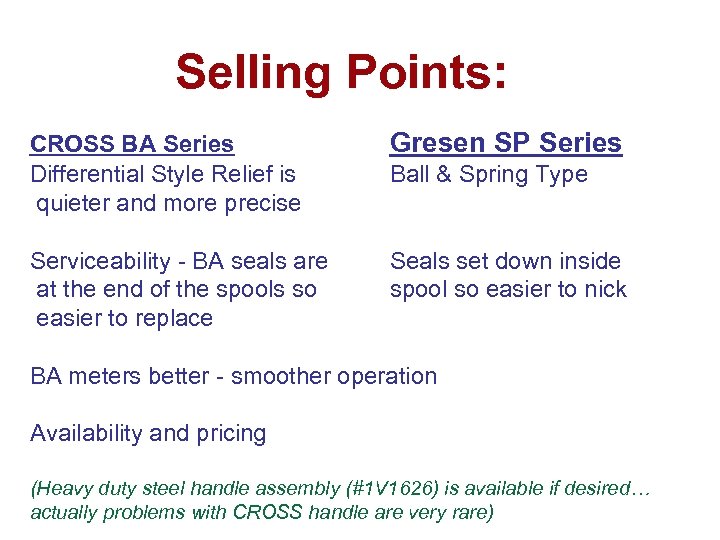 Selling Points:

CROSS BA Series
Differential Style Relief is quieter and more precise

Serviceability - BA seals are at the end of the spools so easier to replace

Gresen SP Series
Ball & Spring Type

Seals set down inside spool so easier to nick

BA meters better - smoother operation

Availability and pricing

(Heavy duty steel handle assembly (#1V1626) is available if desired… actually problems with CROSS handle are very rare)